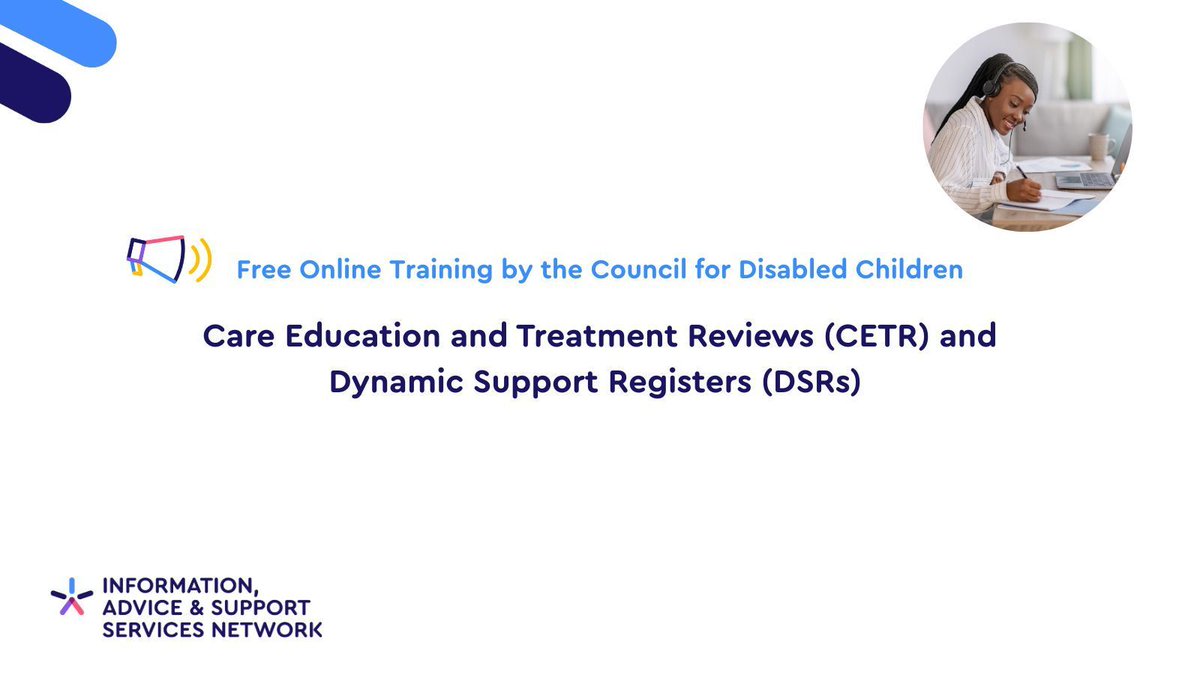 Free Online Training by the Council for Disabled Children

Care Education and Treatment Reviews (CETR) and Dynamic Support Registers (DSRs)

INFORMATION, ADVICE & SUPPORT SERVICES NETWORK